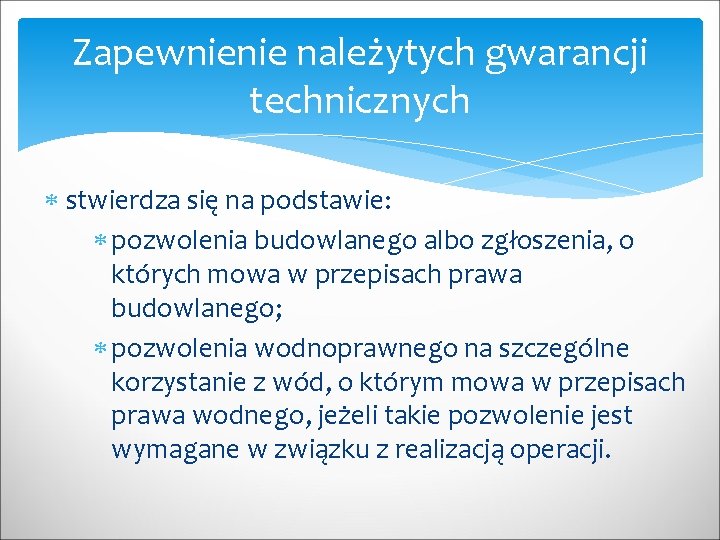 Zapewnienie należytych gwarancji technicznych

* stwierdza się na podstawie:
  * pozwolenia budowlanego albo zgłoszenia, o których mowa w przepisach prawa budowlanego;
  * pozwolenia wodnoprawnego na szczególne korzystanie z wód, o którym mowa w przepisach prawa wodnego, jeżeli takie pozwolenie jest wymagane w związku z realizacją operacji.